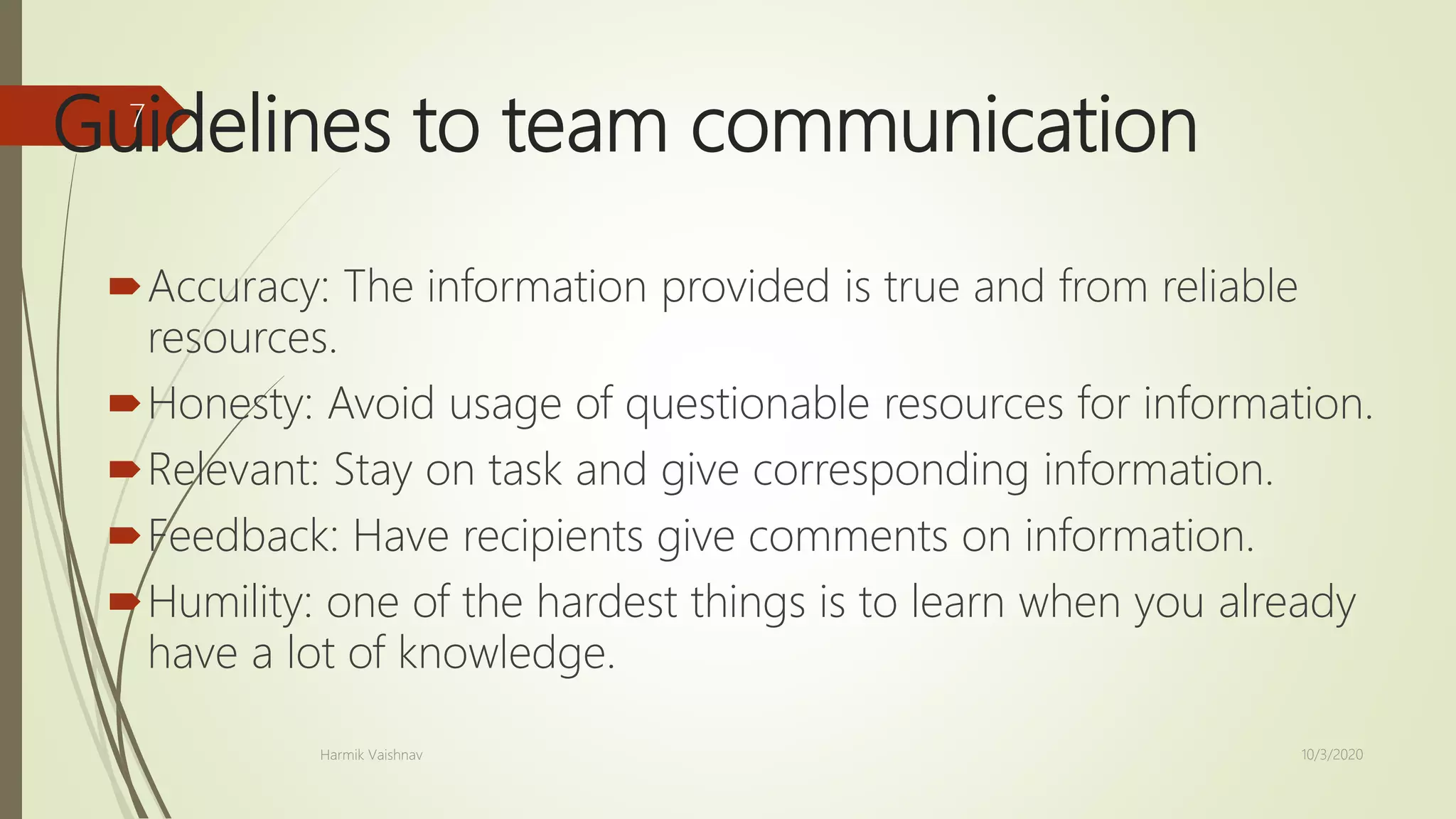 7

Guidelines to team communication

Accuracy: The information provided is true and from reliable resources.

Honesty: Avoid usage of questionable resources for information.

Relevant: Stay on task and give corresponding information.

Feedback: Have recipients give comments on information.

Humility: one of the hardest things is to learn when you already have a lot of knowledge.

Harmik Vaishnav

10/3/2020